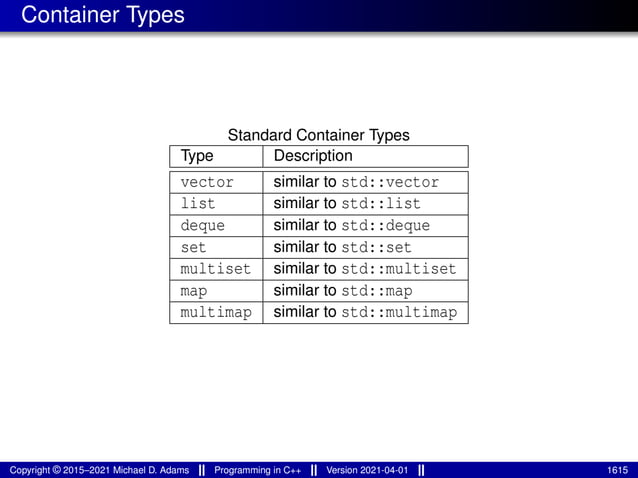 Container Types

Standard Container Types

| Type | Description |
|---|---|
| vector | similar to std::vector |
| list | similar to std::list |
| deque | similar to std::deque |
| set | similar to std::set |
| multiset | similar to std::multiset |
| map | similar to std::map |
| multimap | similar to std::multimap |

Copyright © 2015–2021 Michael D. Adams || Programming in C++ || Version 2021-04-01 || 1615